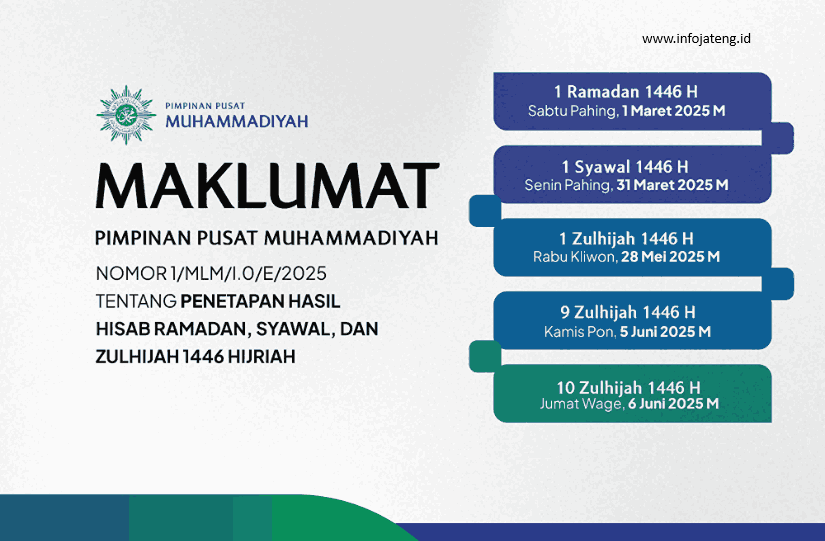 www.infojateng.id

PIMPINAN PUSAT
MUHAMMADIYAH

MAKLUMAT

PIMPINAN PUSAT MUHAMMADIYAH

NOMOR 1/MLM/I.0/E/2025
TENTANG PENETAPAN HASIL HISAB RAMADAN, SYAWAL, DAN ZULHIJAH 1446 HIJRIAH

1 Ramadan 1446 H
Sabtu Pahing, 1 Maret 2025 M

1 Syawal 1446 H
Senin Pahing, 31 Maret 2025 M

1 Zulhijah 1446 H
Rabu Kliwon, 28 Mei 2025 M

9 Zulhijah 1446 H
Kamis Pon, 5 Juni 2025 M

10 Zulhijah 1446 H
Jumat Wage, 6 Juni 2025 M